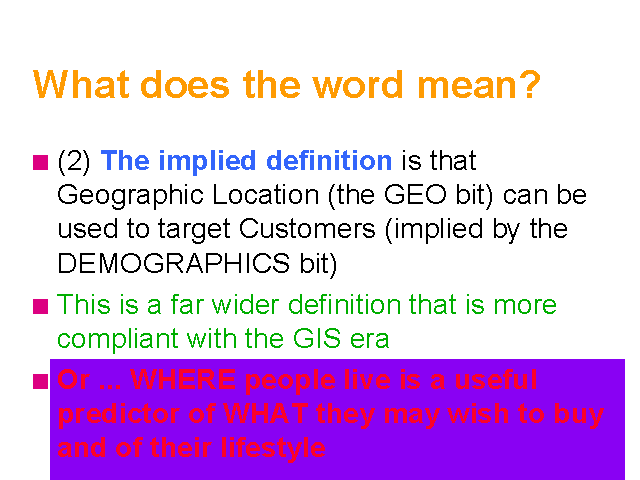 What does the word mean?

(2) The implied definition is that Geographic Location (the GEO bit) can be used to target Customers (implied by the DEMOGRAPHICS bit)

This is a far wider definition that is more compliant with the GIS era

Or ... WHERE people live is a useful predictor of WHAT they may wish to buy and of their lifestyle